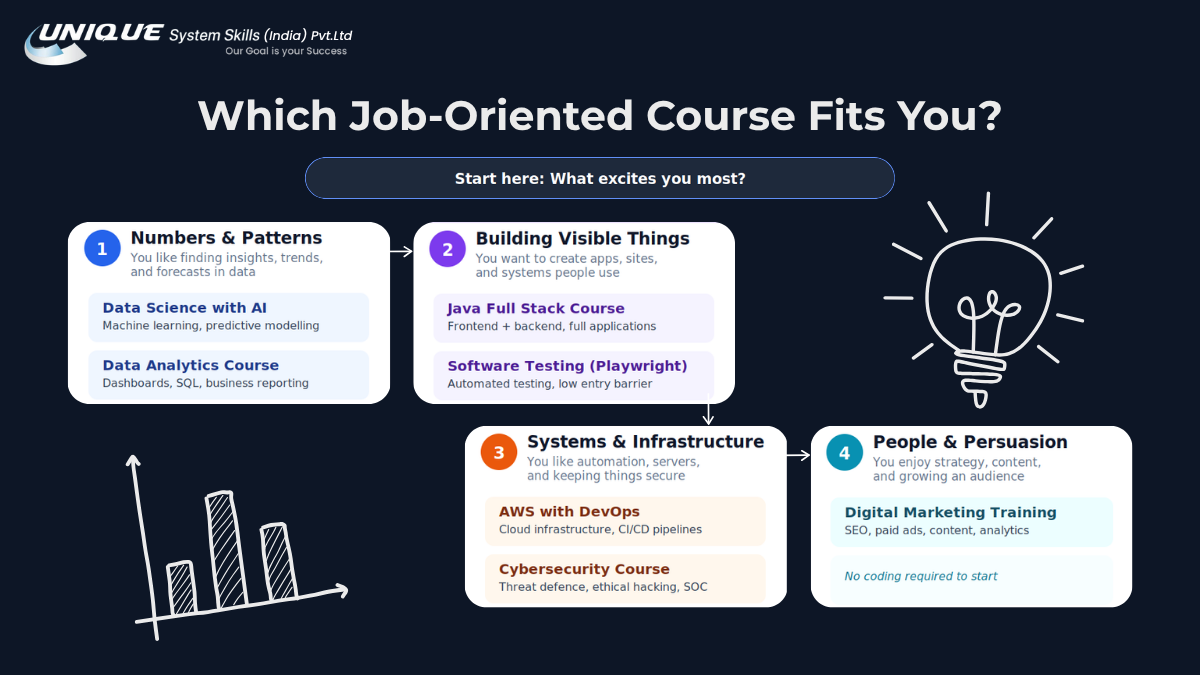 UNIQUE System Skills (India) Pvt.Ltd
Our Goal is your Success

Which Job-Oriented Course Fits You?

Start here: What excites you most?

1 Numbers & Patterns
You like finding insights, trends, and forecasts in data

Data Science with AI
Machine learning, predictive modelling

Data Analytics Course
Dashboards, SQL, business reporting

2 Building Visible Things
You want to create apps, sites, and systems people use

Java Full Stack Course
Frontend + backend, full applications

Software Testing (Playwright)
Automated testing, low entry barrier

3 Systems & Infrastructure
You like automation, servers, and keeping things secure

AWS with DevOps
Cloud infrastructure, CI/CD pipelines

Cybersecurity Course
Threat defence, ethical hacking, SOC

4 People & Persuasion
You enjoy strategy, content, and growing an audience

Digital Marketing Training
SEO, paid ads, content, analytics

No coding required to start